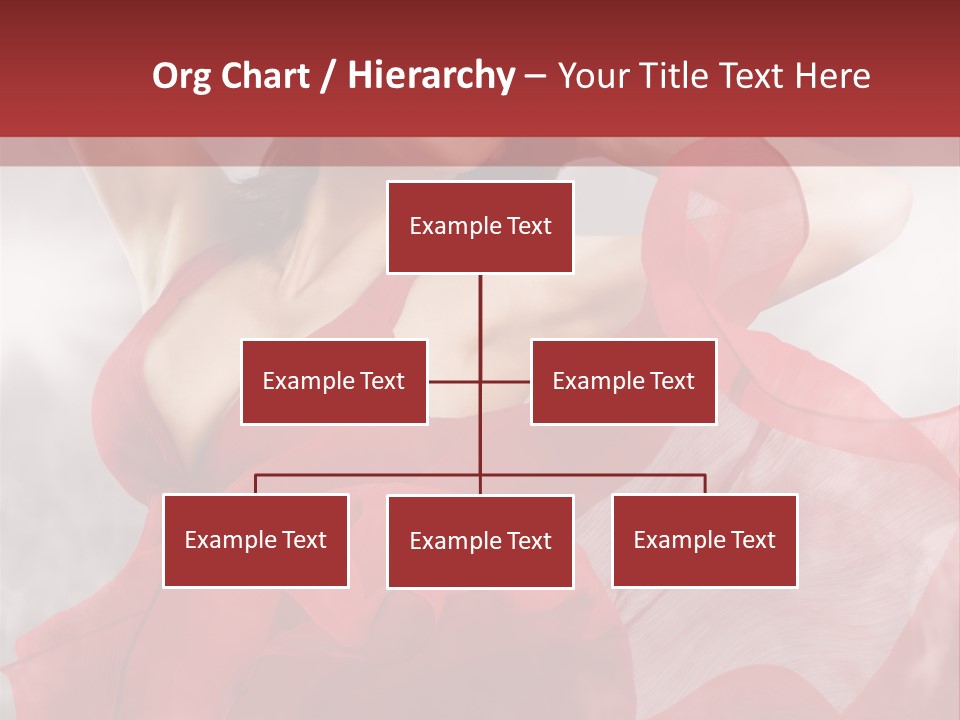 Org Chart / Hierarchy – Your Title Text Here

Example Text

Example Text

Example Text

Example Text

Example Text

Example Text